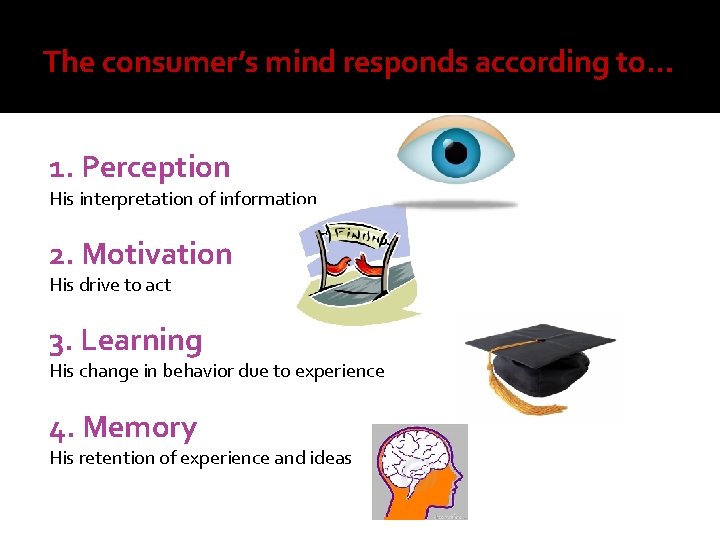 The consumer's mind responds according to…

1. Perception
His interpretation of information

FINISH

2. Motivation
His drive to act

3. Learning
His change in behavior due to experience

4. Memory
His retention of experience and ideas